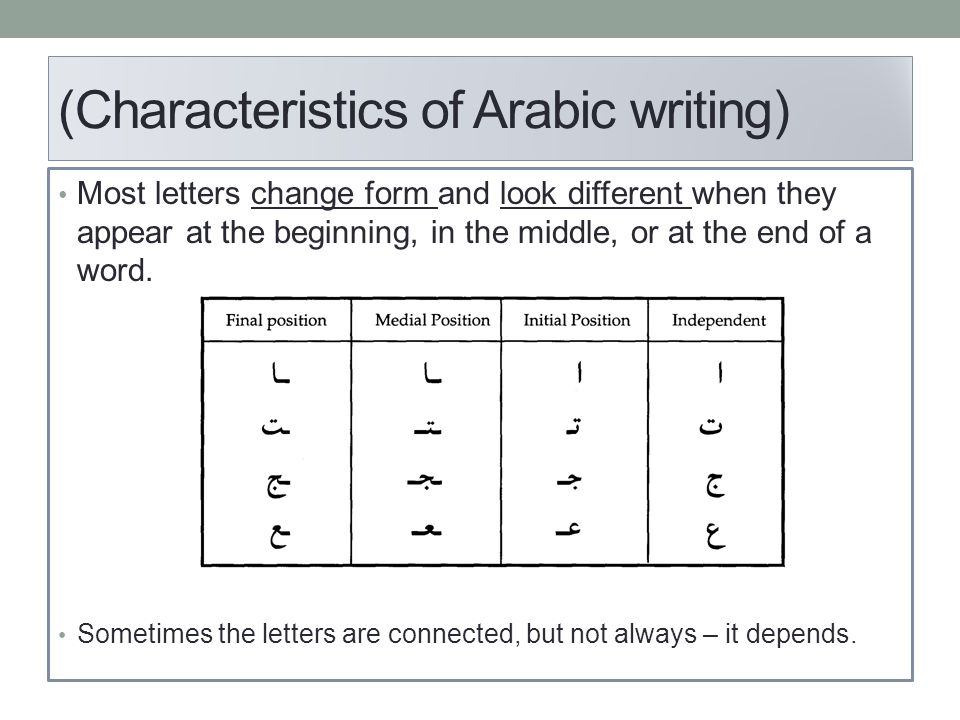 (Characteristics of Arabic writing)

• Most letters change form and look different when they appear at the beginning, in the middle, or at the end of a word.

| Final position | Medial Position | Initial Position | Independent |
|---|---|---|---|
| ـا | ـا | ا | ا |
| ـت | ـتـ | تـ | ت |
| ـج | ـجـ | جـ | ج |
| ـع | ـعـ | عـ | ع |

• Sometimes the letters are connected, but not always – it depends.